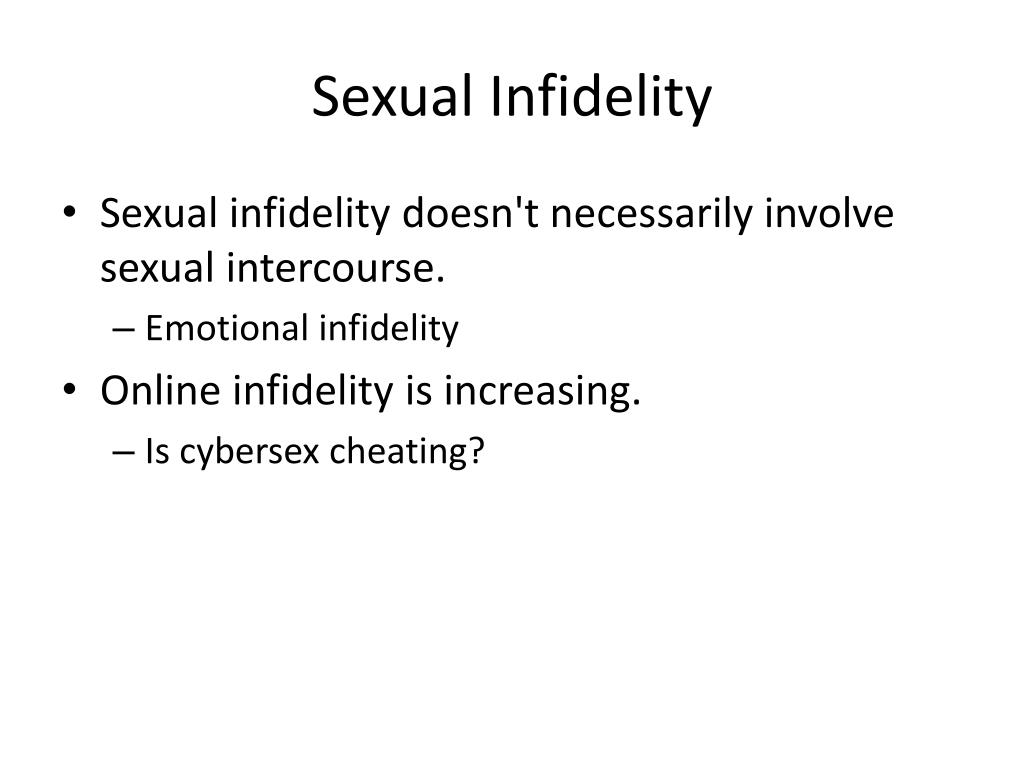 Sexual Infidelity

• Sexual infidelity doesn't necessarily involve sexual intercourse.
– Emotional infidelity
• Online infidelity is increasing.
– Is cybersex cheating?